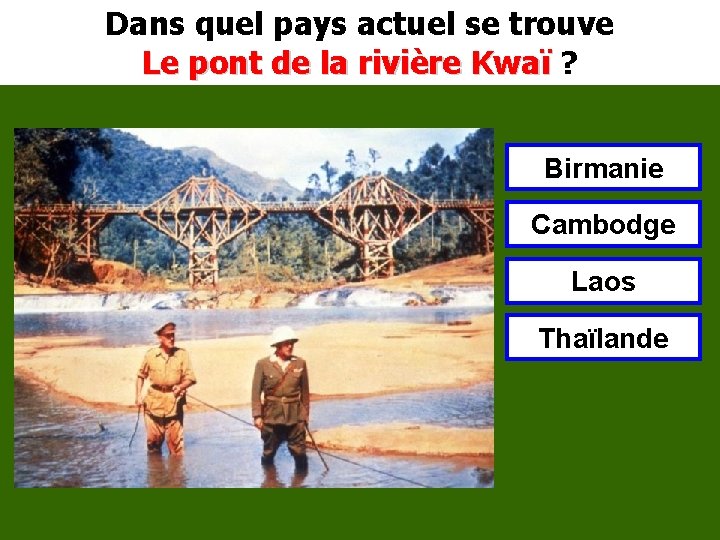 Dans quel pays actuel se trouve
Le pont de la rivière Kwaï ?

Birmanie

Cambodge

Laos

Thaïlande